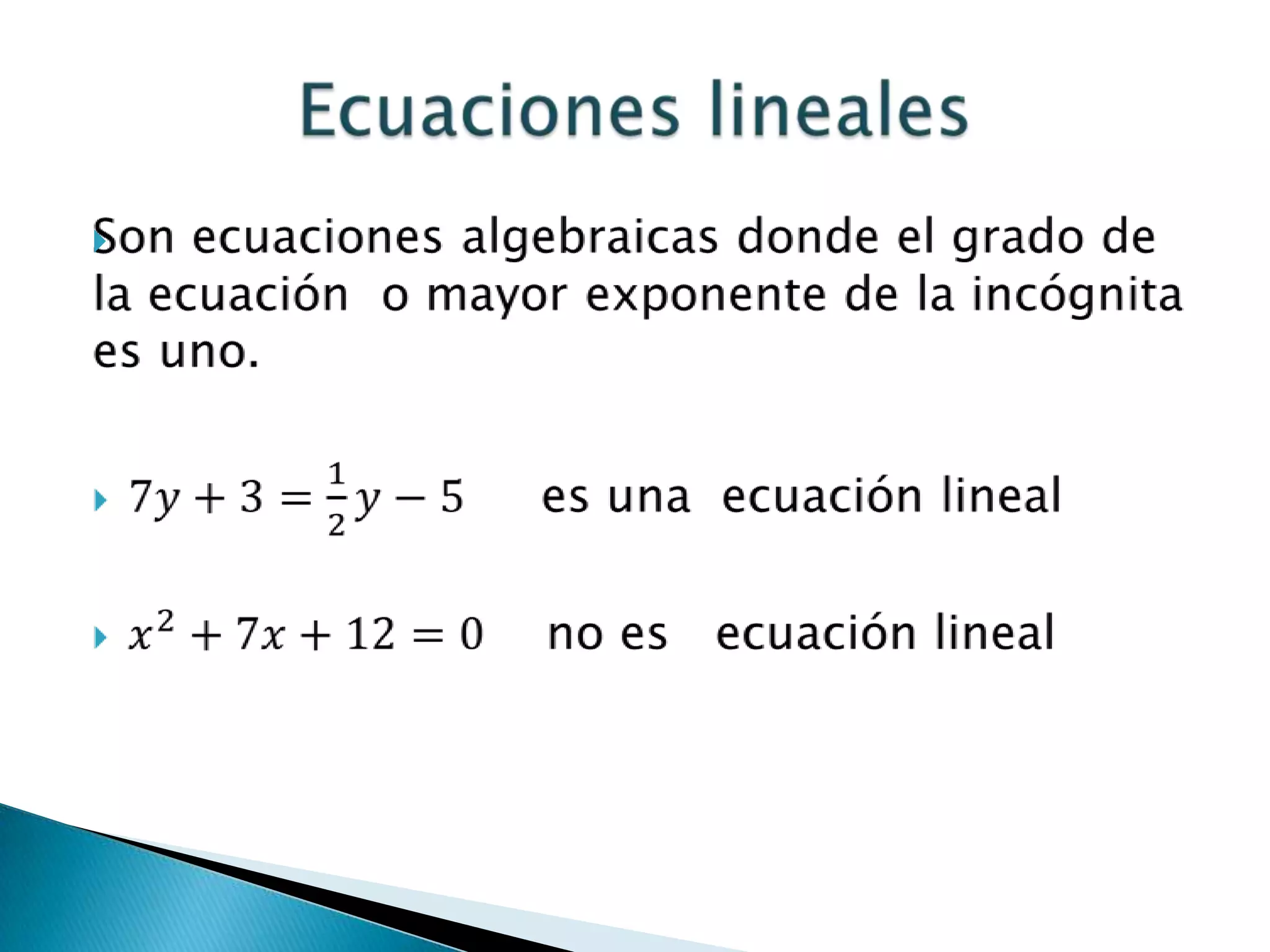 Ecuaciones lineales

Son ecuaciones algebraicas donde el grado de la ecuación o mayor exponente de la incógnita es uno.

$7y + 3 = \frac{1}{2}y - 5$ es una ecuación lineal

$x^2 + 7x + 12 = 0$ no es ecuación lineal